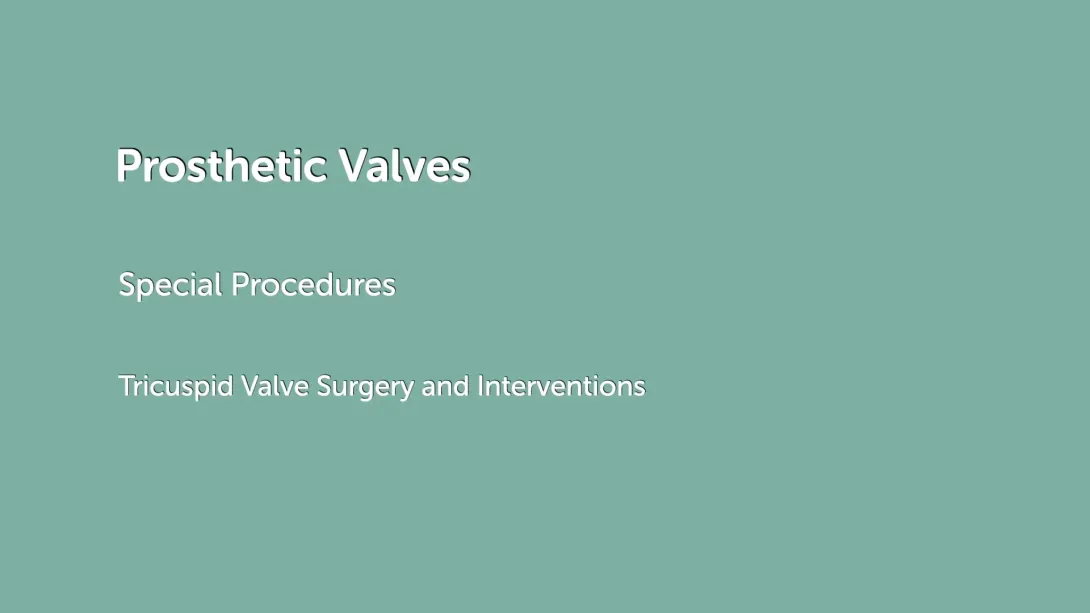 Prosthetic Valves

Special Procedures

Tricuspid Valve Surgery and Interventions